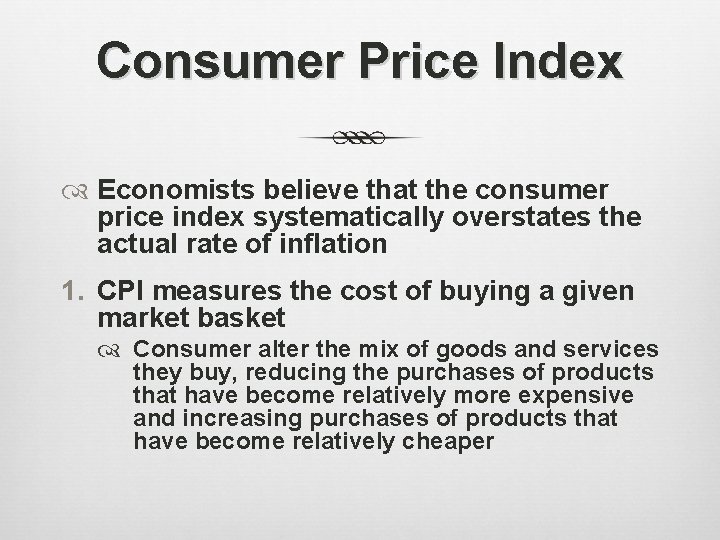 Consumer Price Index

Economists believe that the consumer price index systematically overstates the actual rate of inflation

1. CPI measures the cost of buying a given market basket

Consumer alter the mix of goods and services they buy, reducing the purchases of products that have become relatively more expensive and increasing purchases of products that have become relatively cheaper